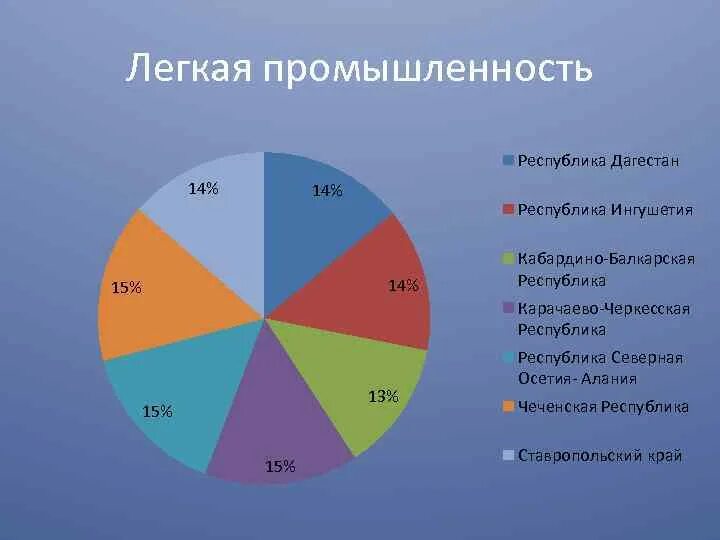 Легкая промышленность

14%
14%
13%
15%
15%
15%
14%

Республика Дагестан
Республика Ингушетия
Кабардино-Балкарская Республика
Карачаево-Черкесская Республика
Республика Северная Осетия- Алания
Чеченская Республика
Ставропольский край